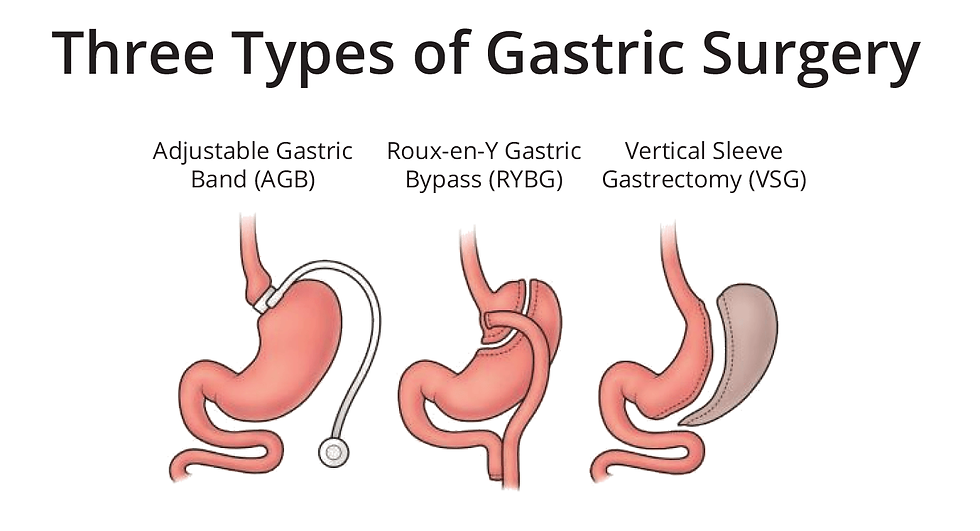 Three Types of Gastric Surgery

Adjustable Gastric Band (AGB)

Roux-en-Y Gastric Bypass (RYBG)

Vertical Sleeve Gastrectomy (VSG)